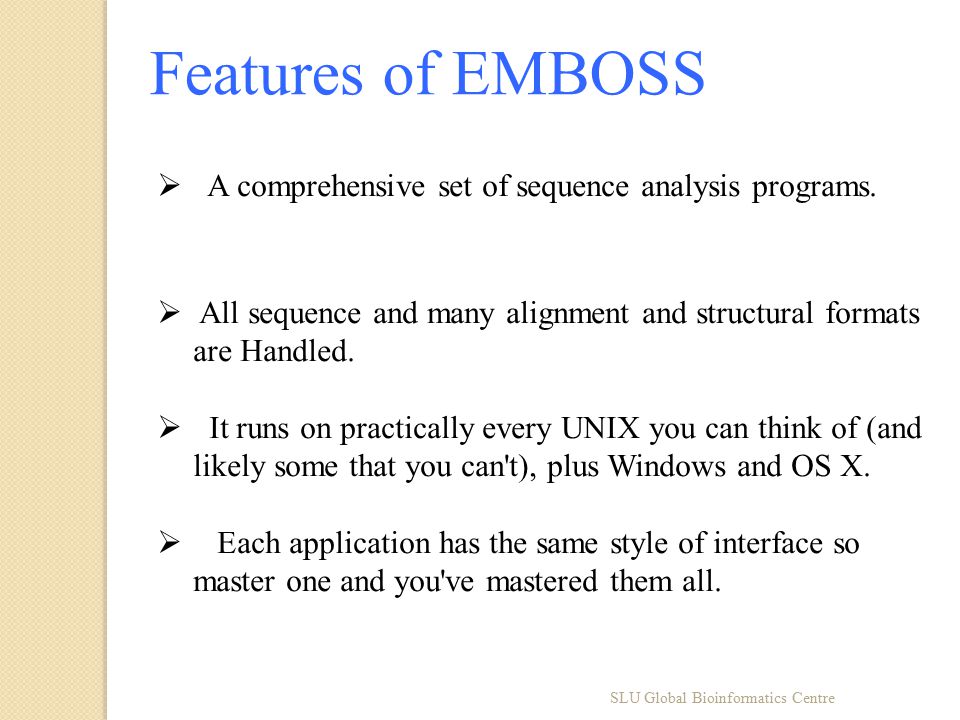 Features of EMBOSS

➢ A comprehensive set of sequence analysis programs.

➢ All sequence and many alignment and structural formats are Handled.

➢ It runs on practically every UNIX you can think of (and likely some that you can't), plus Windows and OS X.

➢ Each application has the same style of interface so master one and you've mastered them all.

SLU Global Bioinformatics Centre